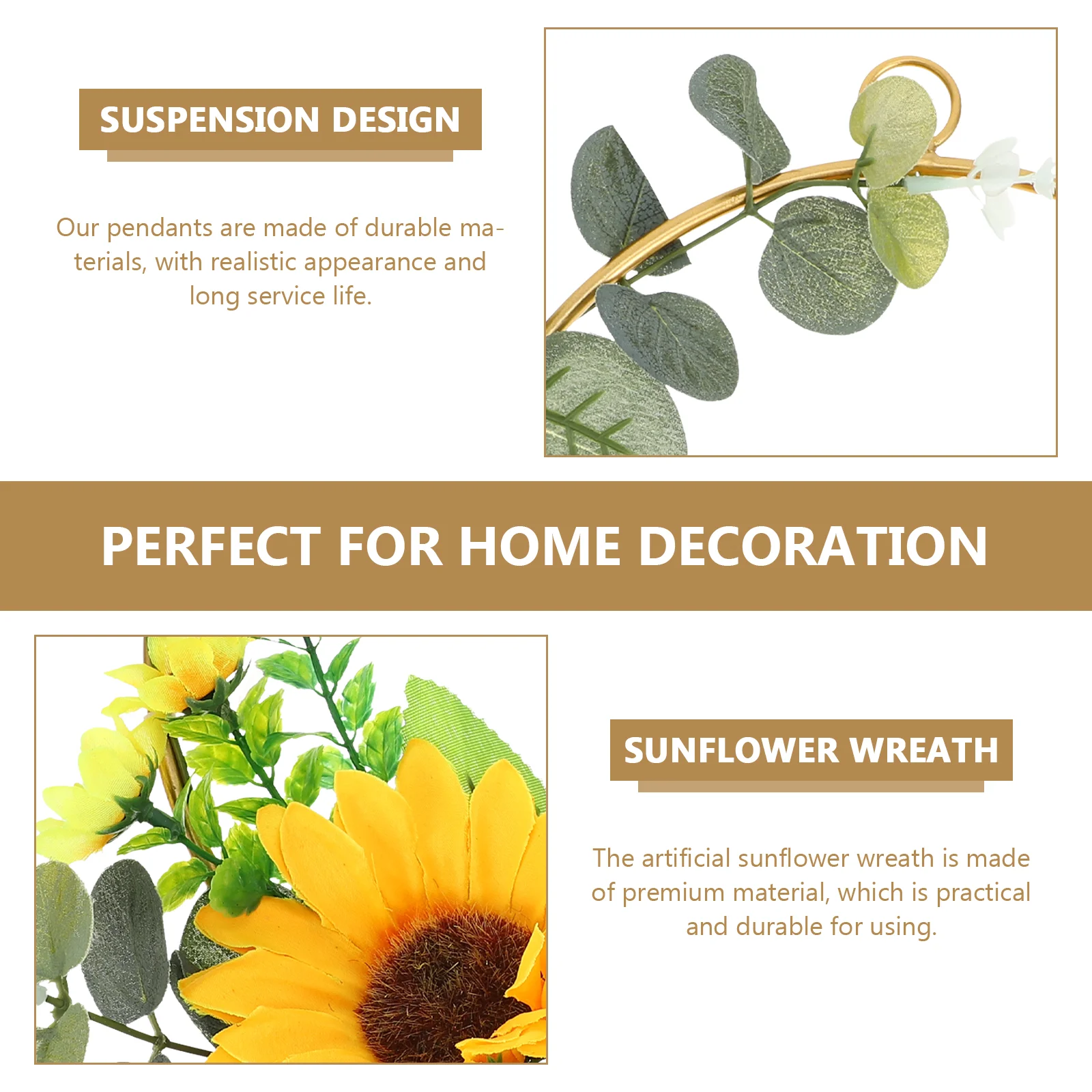 SUSPENSION DESIGN

Our pendants are made of durable materials, with realistic appearance and long service life.

PERFECT FOR HOME DECORATION

SUNFLOWER WREATH

The artificial sunflower wreath is made of premium material, which is practical and durable for using.